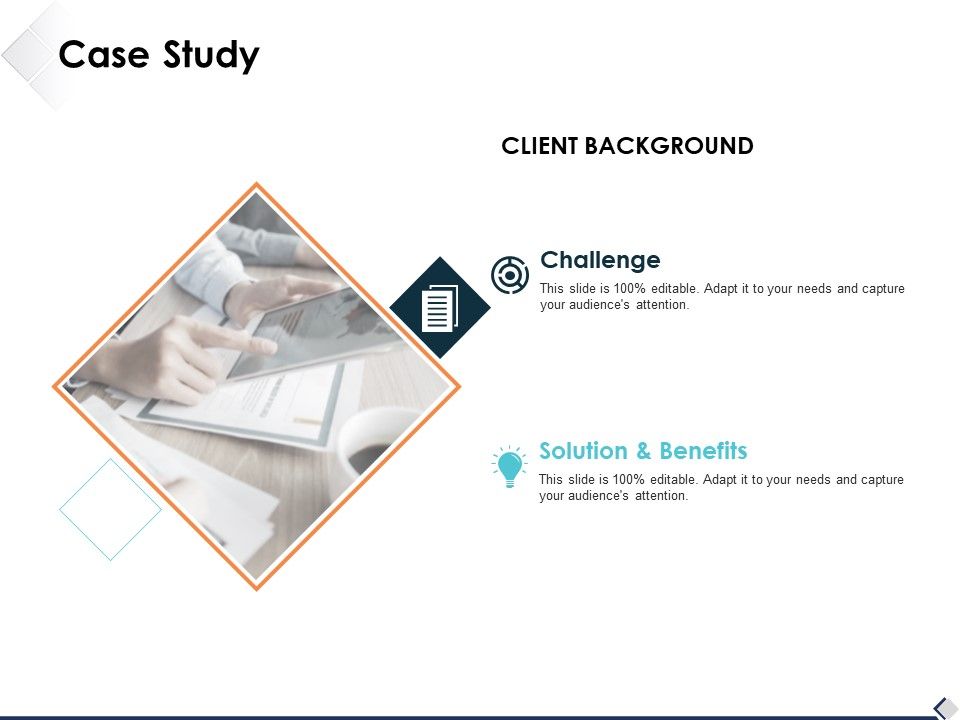 Case Study

CLIENT BACKGROUND

Challenge

This slide is 100% editable. Adapt it to your needs and capture your audience's attention.

Solution & Benefits

This slide is 100% editable. Adapt it to your needs and capture your audience's attention.